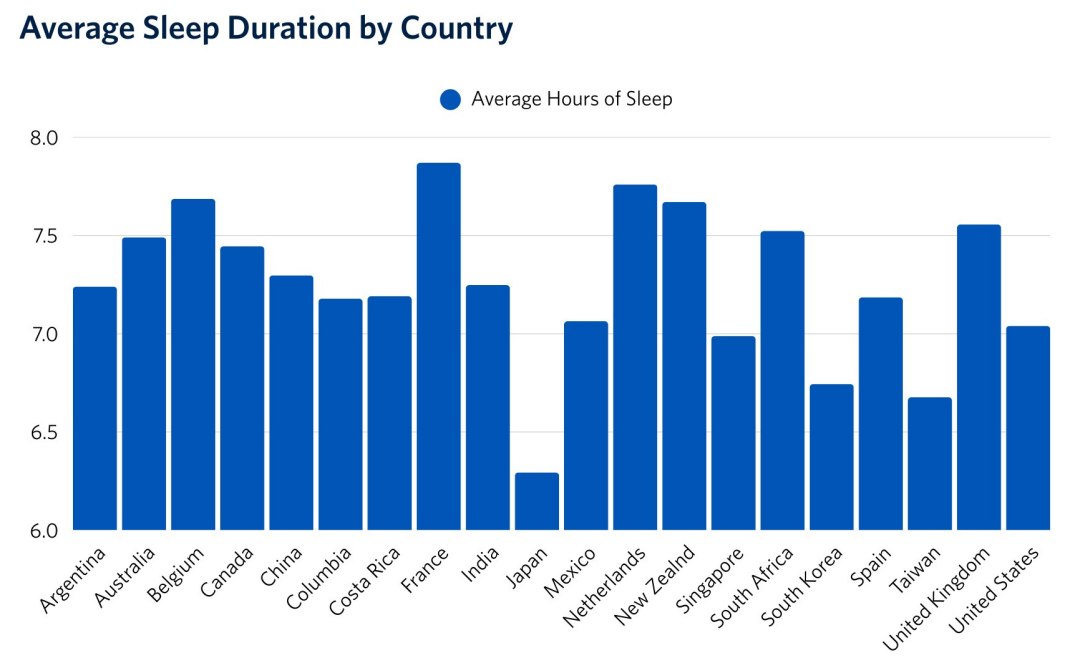 Average Sleep Duration by Country

Average Hours of Sleep

8.0
7.5
7.0
6.5
6.0

Argentina
Australia
Belgium
Canada
China
Columbia
Costa Rica
France
India
Japan
Mexico
Netherlands
New Zealnd
Singapore
South Africa
South Korea
Spain
Taiwan
United Kingdom
United States